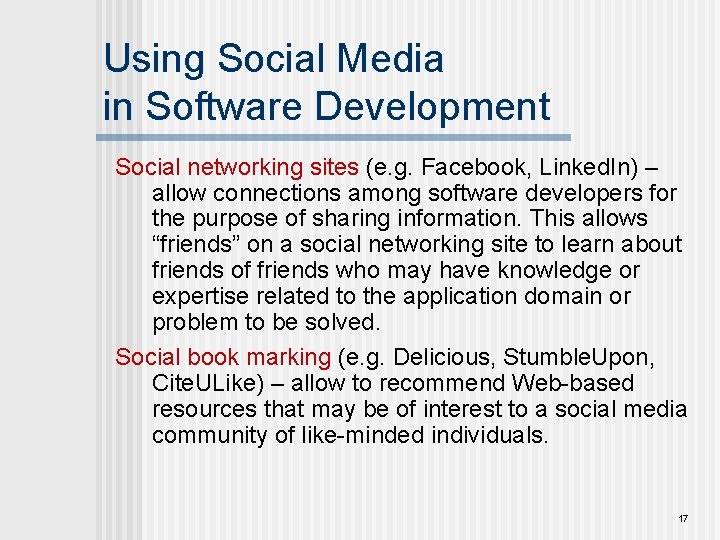 Using Social Media
in Software Development

Social networking sites (e.g. Facebook, LinkedIn) – allow connections among software developers for the purpose of sharing information. This allows “friends” on a social networking site to learn about friends of friends who may have knowledge or expertise related to the application domain or problem to be solved.

Social book marking (e.g. Delicious, StumbleUpon, CiteULike) – allow to recommend Web-based resources that may be of interest to a social media community of like-minded individuals.

17